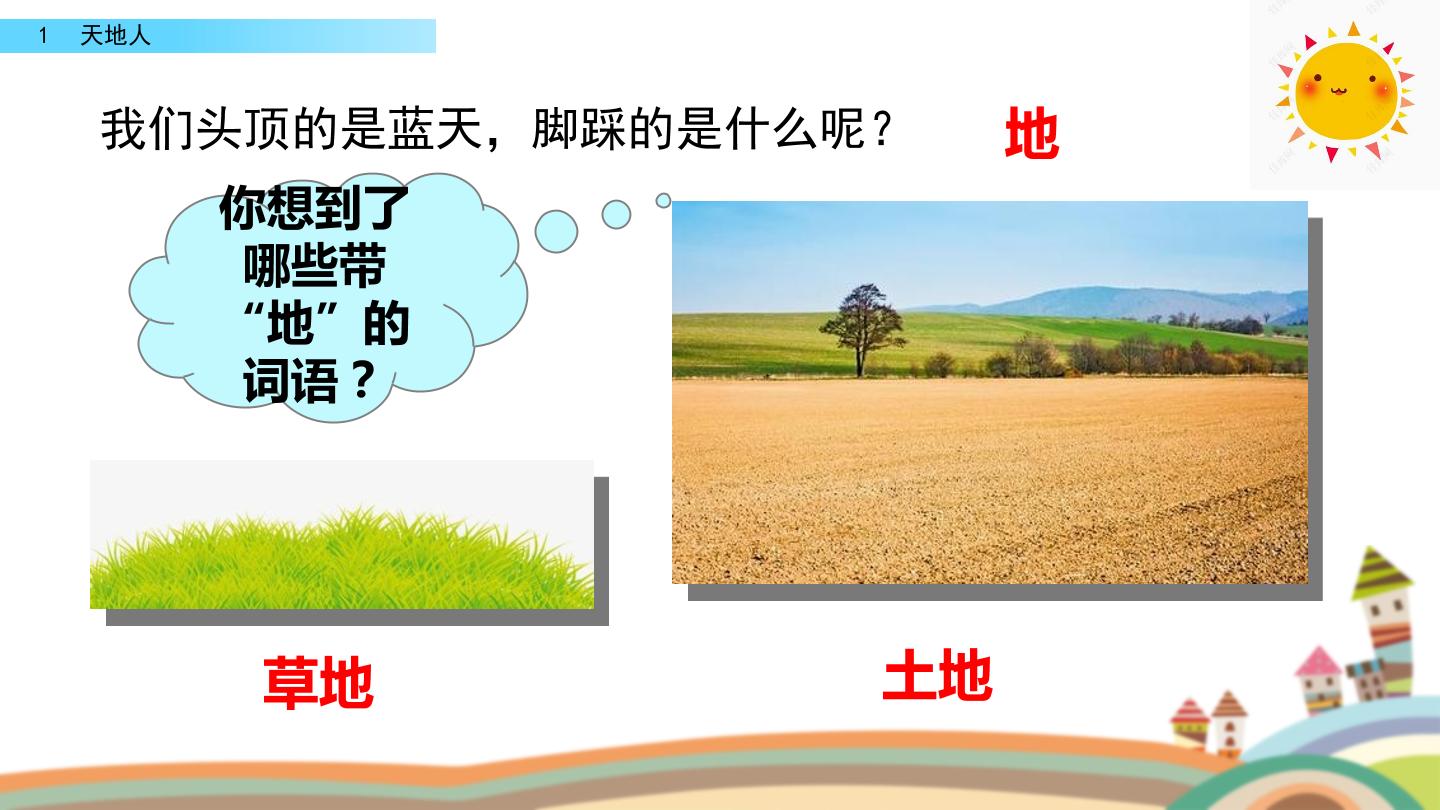 1 天地人

我们头顶的是蓝天，脚踩的是什么呢？

地

你想到了哪些带“地”的词语？

草地

土地